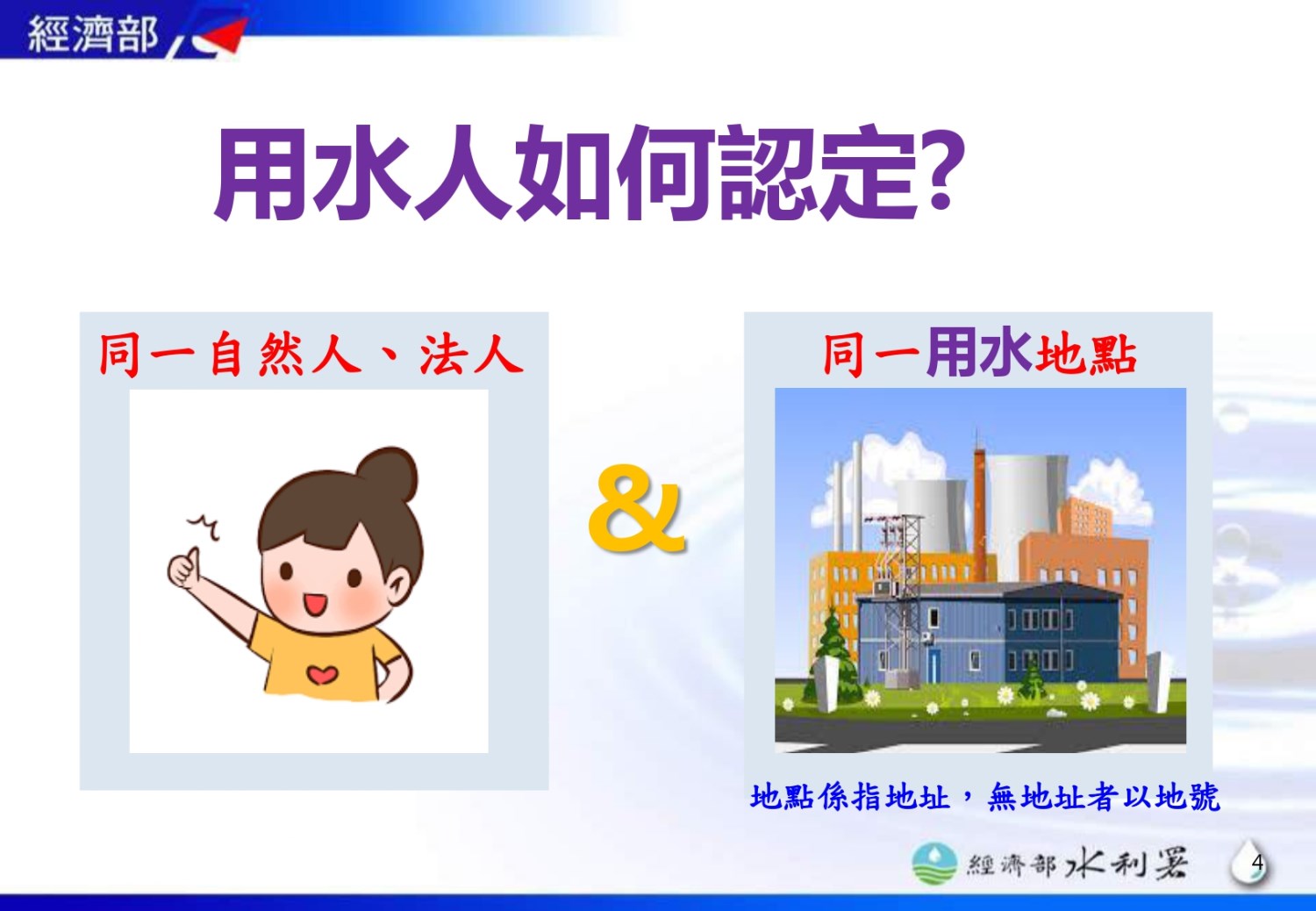 經濟部

用水人如何認定?

同一自然人、法人

&

同一用水地點

地點係指地址，無地址者以地號

經濟部水利署

4